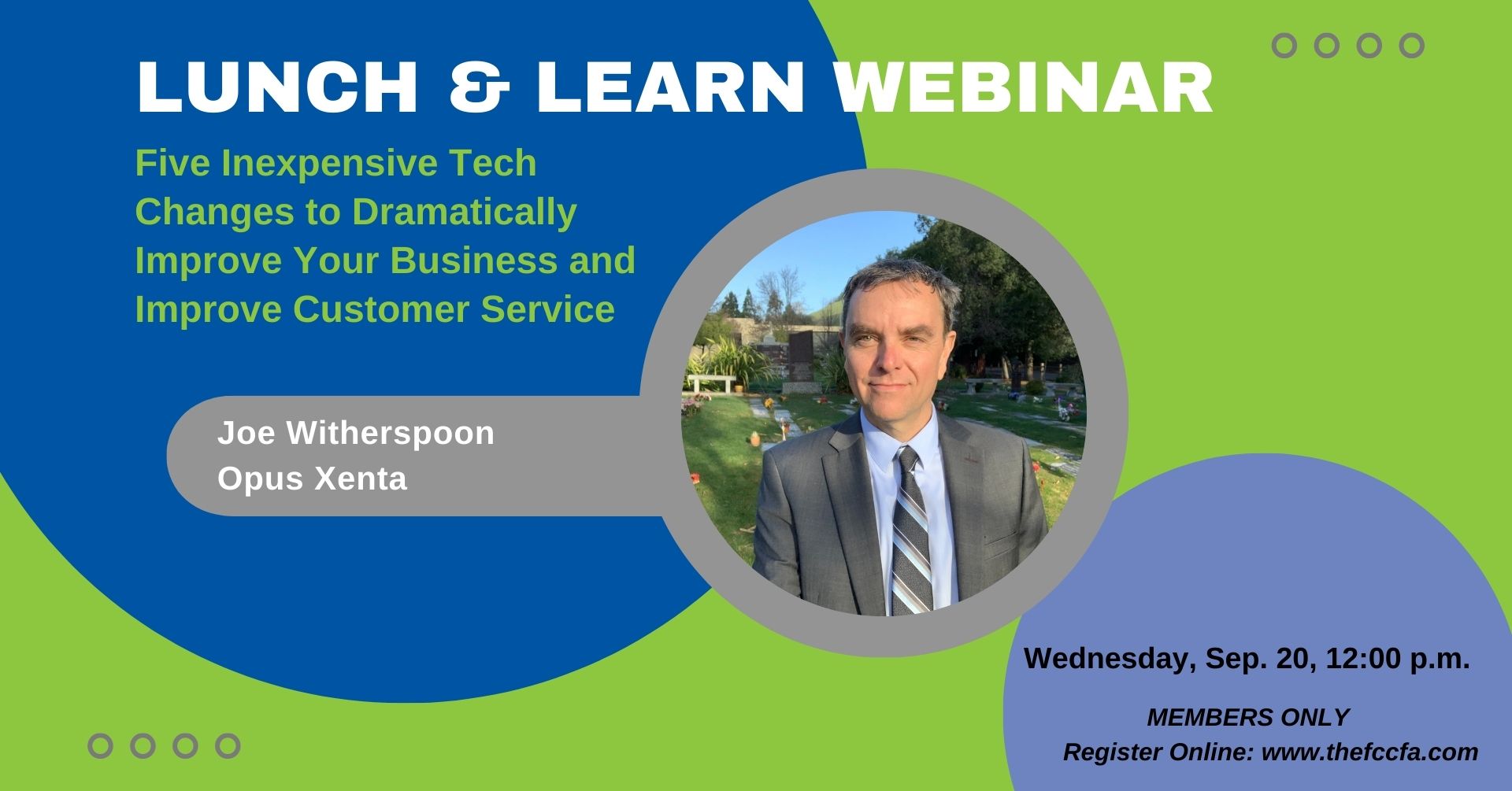 LUNCH & LEARN WEBINAR

Five Inexpensive Tech Changes to Dramatically Improve Your Business and Improve Customer Service

Joe Witherspoon
Opus Xenta

Wednesday, Sep. 20, 12:00 p.m.

MEMBERS ONLY
Register Online: www.thefccfa.com